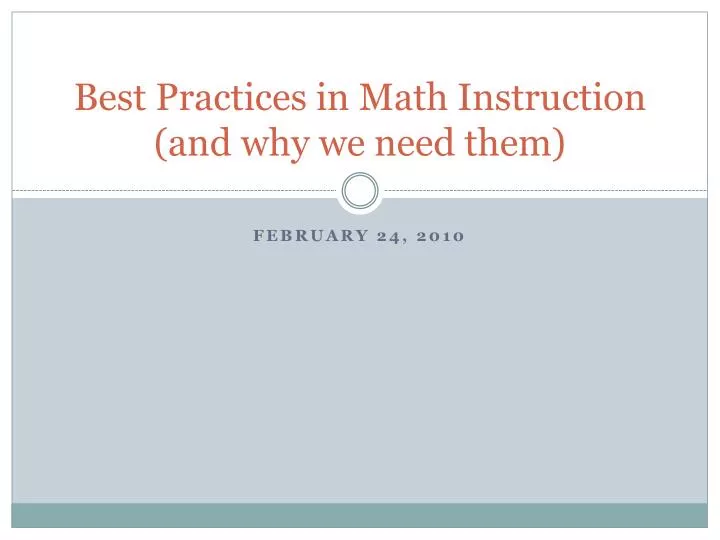 Best Practices in Math Instruction (and why we need them)

FEBRUARY 24, 2010